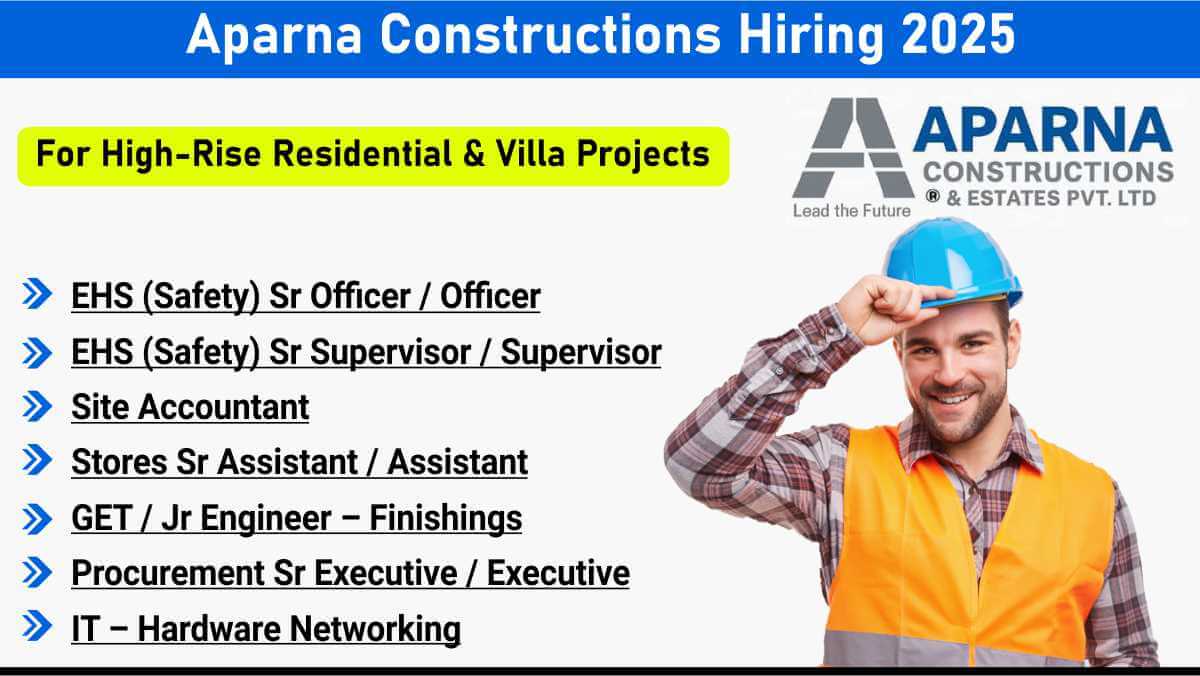 Aparna Constructions Hiring 2025

For High-Rise Residential & Villa Projects

APARNA
CONSTRUCTIONS
® & ESTATES PVT. LTD
Lead the Future

EHS (Safety) Sr Officer / Officer
EHS (Safety) Sr Supervisor / Supervisor
Site Accountant
Stores Sr Assistant / Assistant
GET / Jr Engineer – Finishings
Procurement Sr Executive / Executive
IT – Hardware Networking